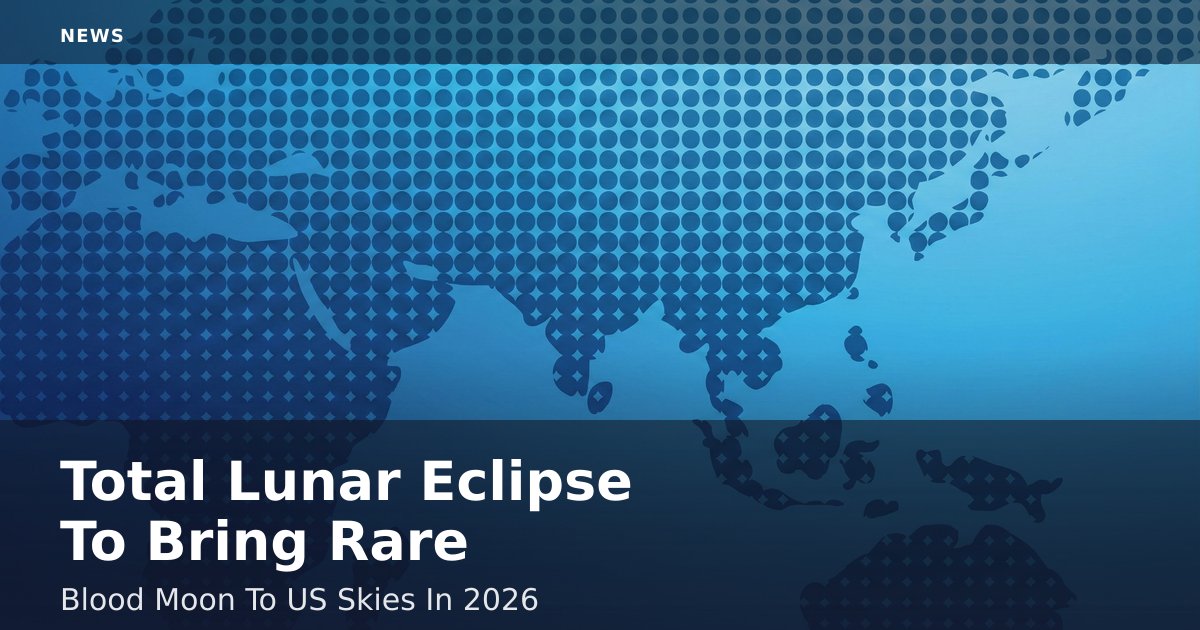 NEWS

Total Lunar Eclipse To Bring Rare

Blood Moon To US Skies In 2026